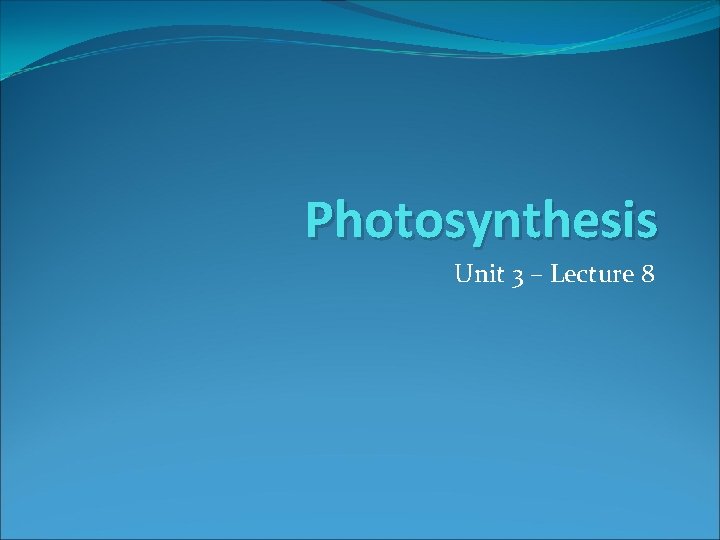 Photosynthesis

Unit 3 – Lecture 8